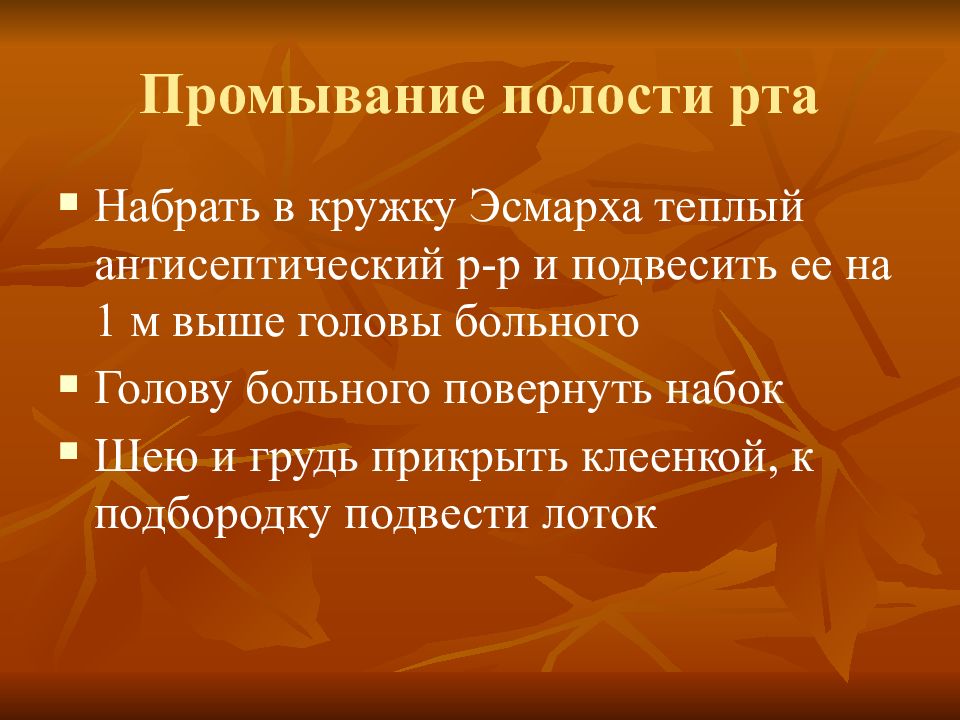 Промывание полости рта

▪ Набрать в кружку Эсмарха теплый антисептический р-р и подвесить ее на 1 м выше головы больного

▪ Голову больного повернуть набок

▪ Шею и грудь прикрыть клеенкой, к подбородку подвести лоток